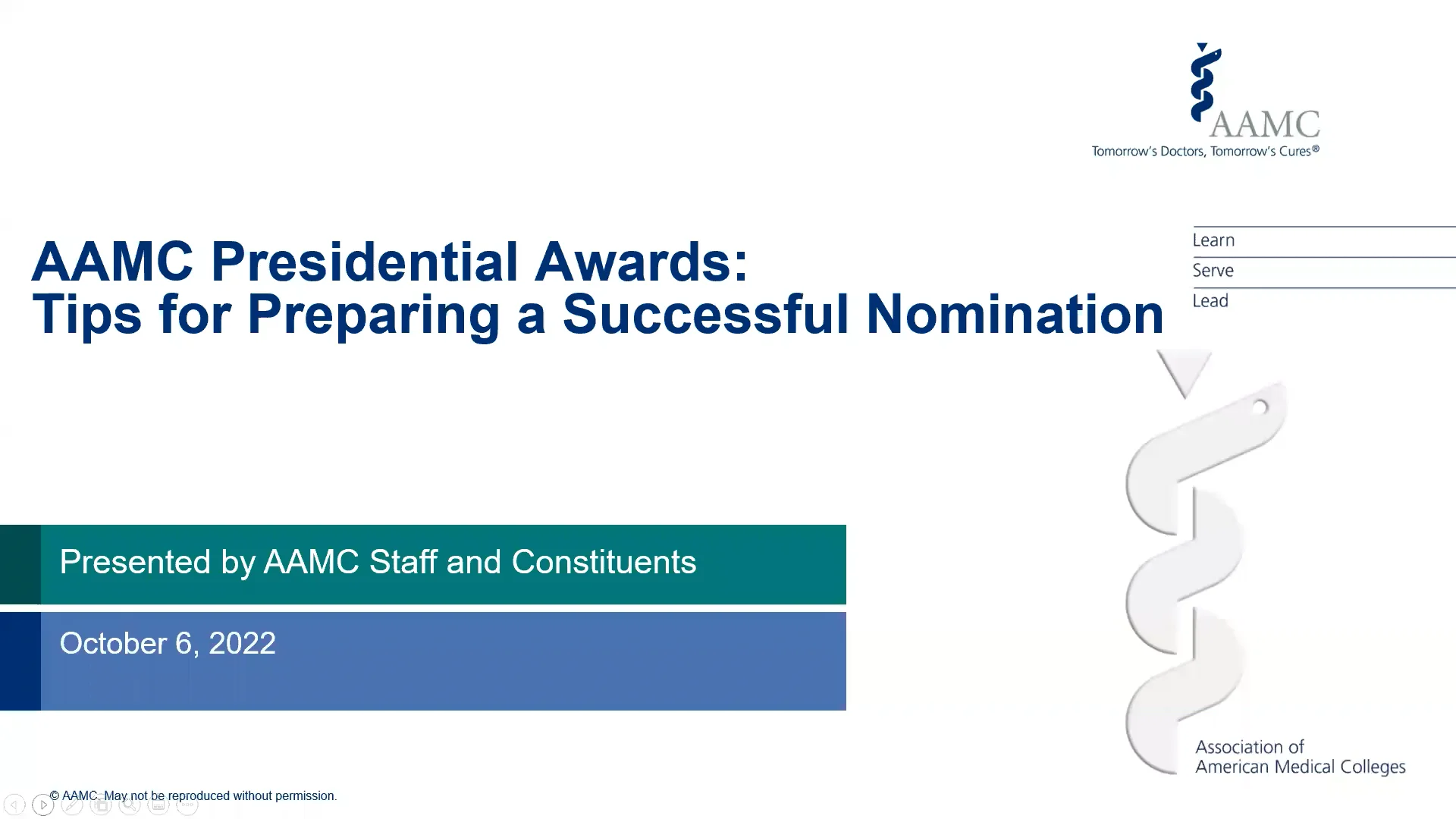 AAMC
Tomorrow's Doctors, Tomorrow's Cures®

AAMC Presidential Awards:
Tips for Preparing a Successful Nomination

Learn
Serve
Lead

Presented by AAMC Staff and Constituents

October 6, 2022

Association of
American Medical Colleges

© AAMC. May not be reproduced without permission.